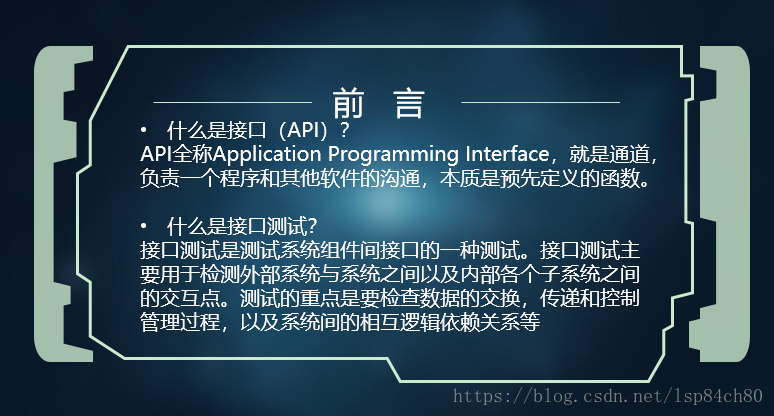 前 言

• 什么是接口（API）？
API全称Application Programming Interface，就是通道，负责一个程序和其他软件的沟通，本质是预先定义的函数。

• 什么是接口测试？
接口测试是测试系统组件间接口的一种测试。接口测试主要用于检测外部系统与系统之间以及内部各个子系统之间的交互点。测试的重点是要检查数据的交换，传递和控制管理过程，以及系统间的相互逻辑依赖关系等

https://blog.csdn.net/lsp84ch80